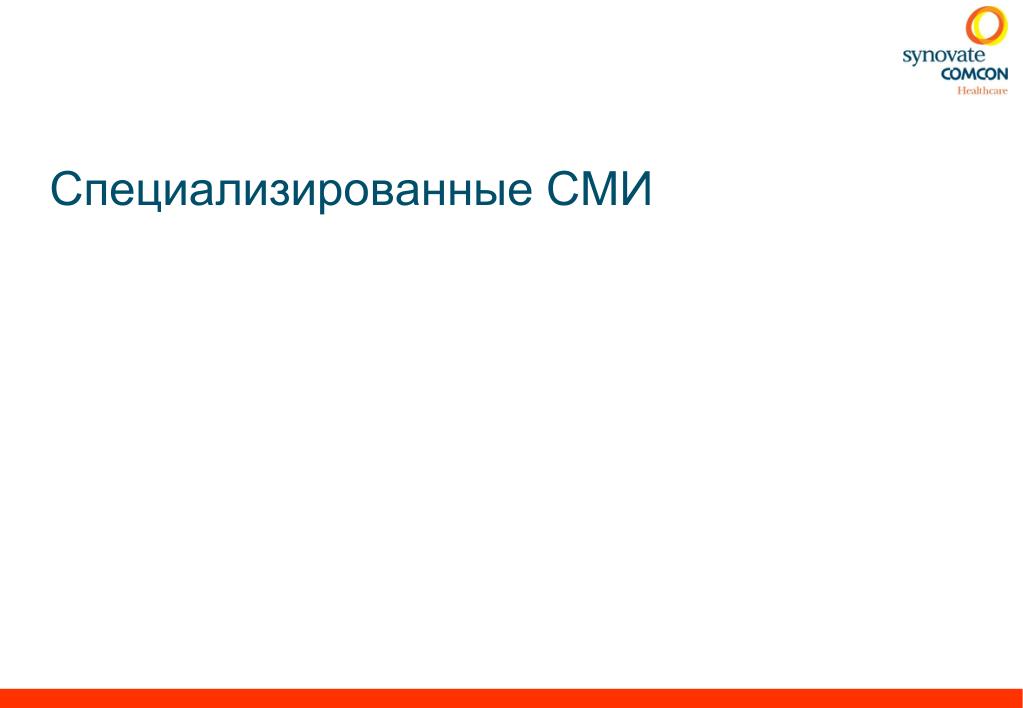 synovate
COMCON
Healthcare

Специализированные СМИ